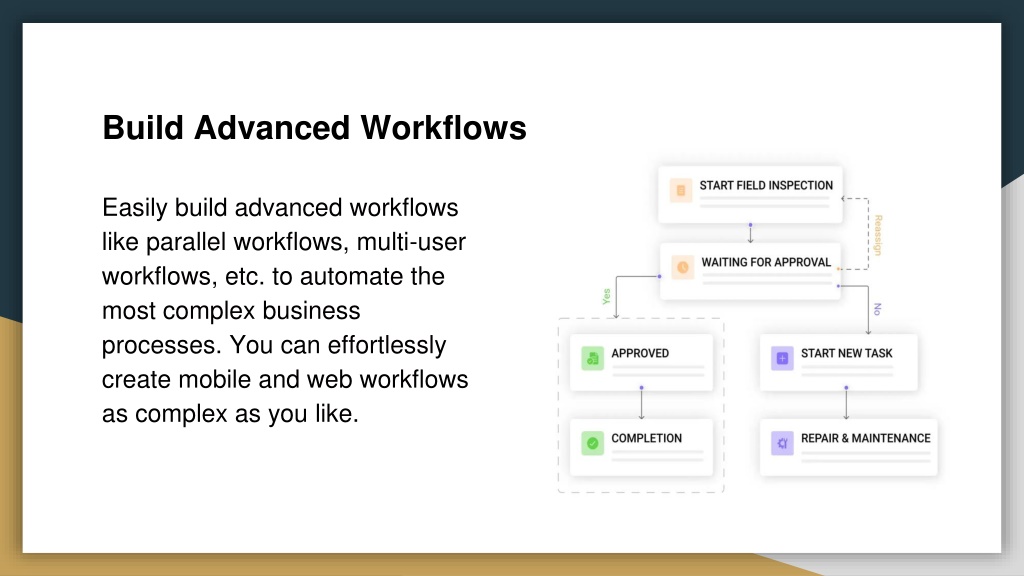 Build Advanced Workflows

Easily build advanced workflows like parallel workflows, multi-user workflows, etc. to automate the most complex business processes. You can effortlessly create mobile and web workflows as complex as you like.

START FIELD INSPECTION

Reassign

WAITING FOR APPROVAL

Yes

No

APPROVED

START NEW TASK

COMPLETION

REPAIR & MAINTENANCE